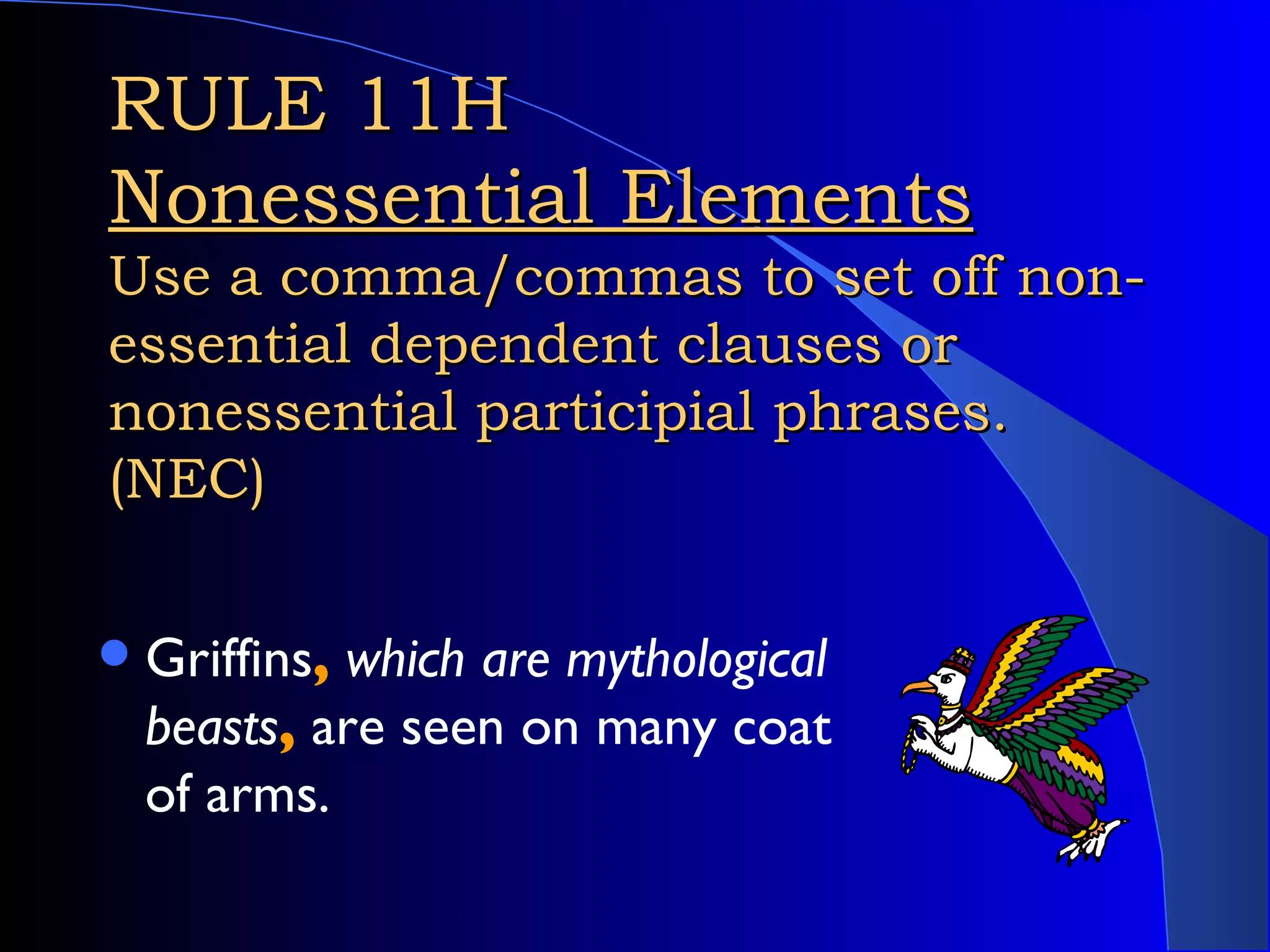 RULE 11H
Nonessential Elements
Use a comma/commas to set off nonessential dependent clauses or nonessential participial phrases. (NEC)

• Griffins, which are mythological beasts, are seen on many coat of arms.